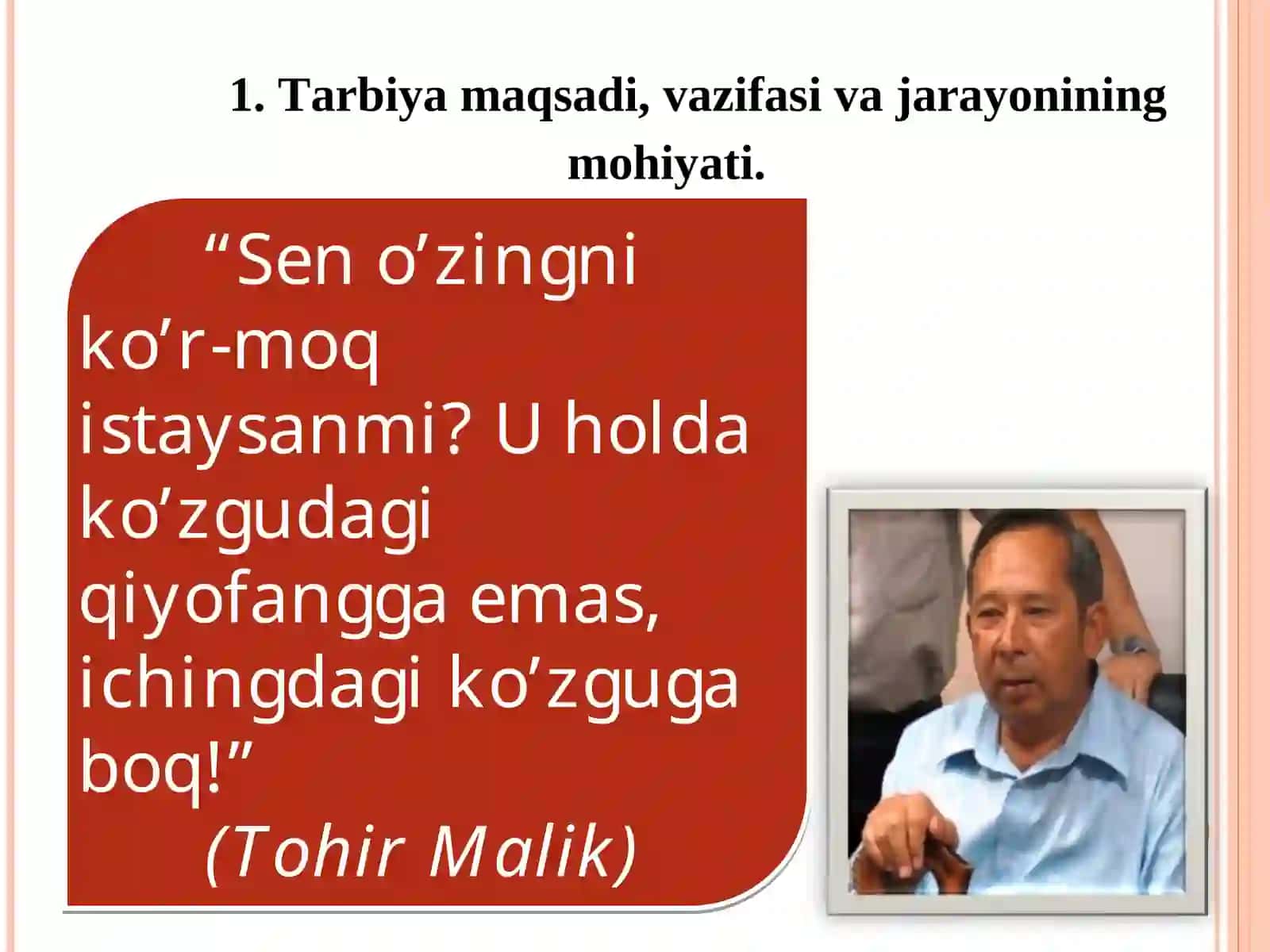 1. Tarbiya maqsadi, vazifasi va jarayonining mohiyati.

“Sen o’zingni ko’r-moq istaysanmi? U holda ko’zgudagi qiyofangga emas, ichingdagi ko’zguga boq!”
(Tohir Malik)